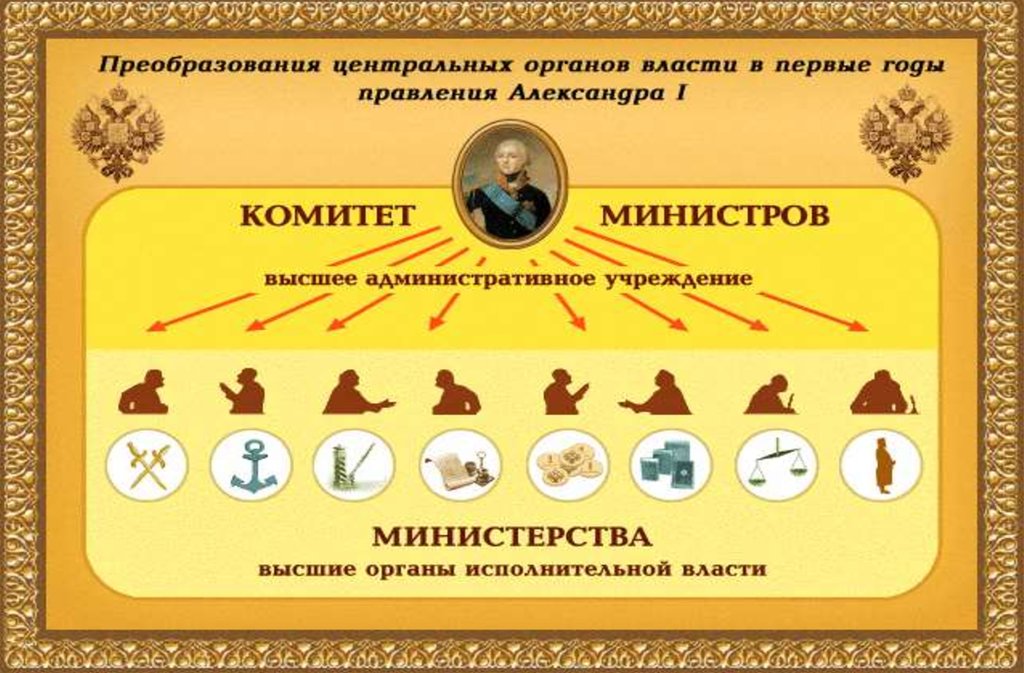 Преобразования центральных органов власти в первые годы правления Александра I

КОМИТЕТ МИНИСТРОВ

высшее административное учреждение

МИНИСТЕРСТВА

высшие органы исполнительной власти